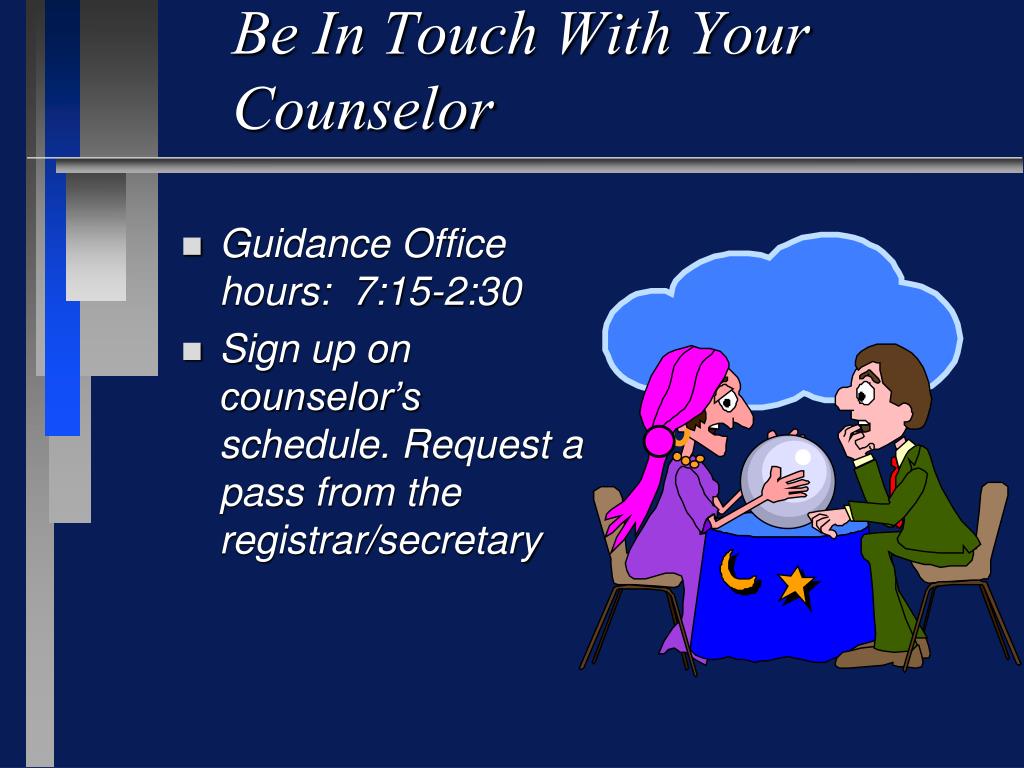 Be In Touch With Your Counselor

- Guidance Office hours: 7:15-2:30
- Sign up on counselor's schedule. Request a pass from the registrar/secretary